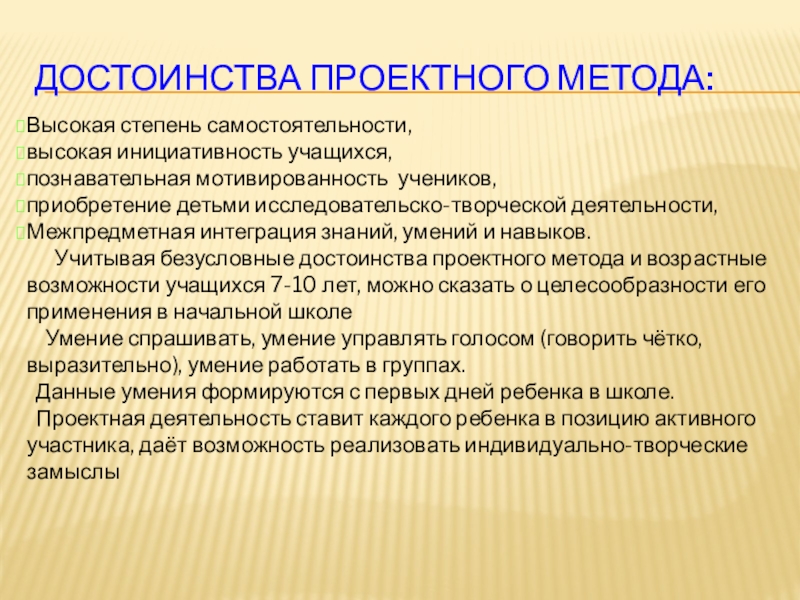 ДОСТОИНСТВА ПРОЕКТНОГО МЕТОДА:

Высокая степень самостоятельности,
высокая инициативность учащихся,
познавательная мотивированность учеников,
приобретение детьми исследовательско-творческой деятельности,
Межпредметная интеграция знаний, умений и навыков.

Учитывая безусловные достоинства проектного метода и возрастные возможности учащихся 7-10 лет, можно сказать о целесообразности его применения в начальной школе

Умение спрашивать, умение управлять голосом (говорить чётко, выразительно), умение работать в группах.

Данные умения формируются с первых дней ребенка в школе.

Проектная деятельность ставит каждого ребенка в позицию активного участника, даёт возможность реализовать индивидуально-творческие замыслы